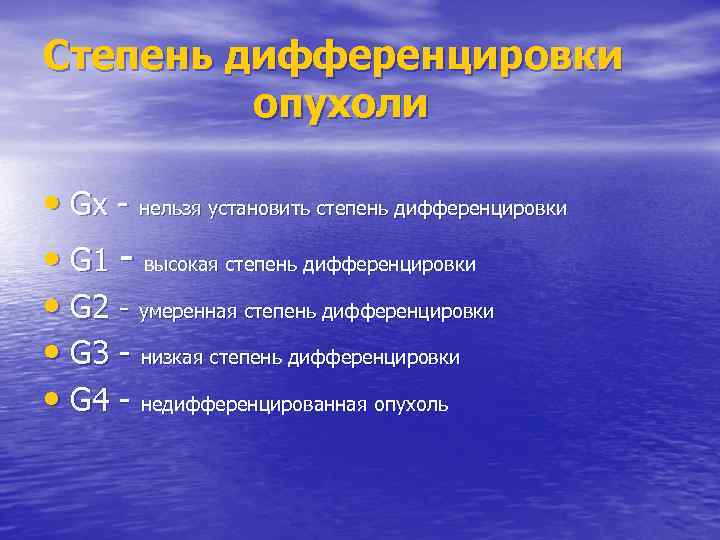 Степень дифференцировки опухоли

• Gx - нельзя установить степень дифференцировки
• G1 - высокая степень дифференцировки
• G2 - умеренная степень дифференцировки
• G3 - низкая степень дифференцировки
• G4 - недифференцированная опухоль